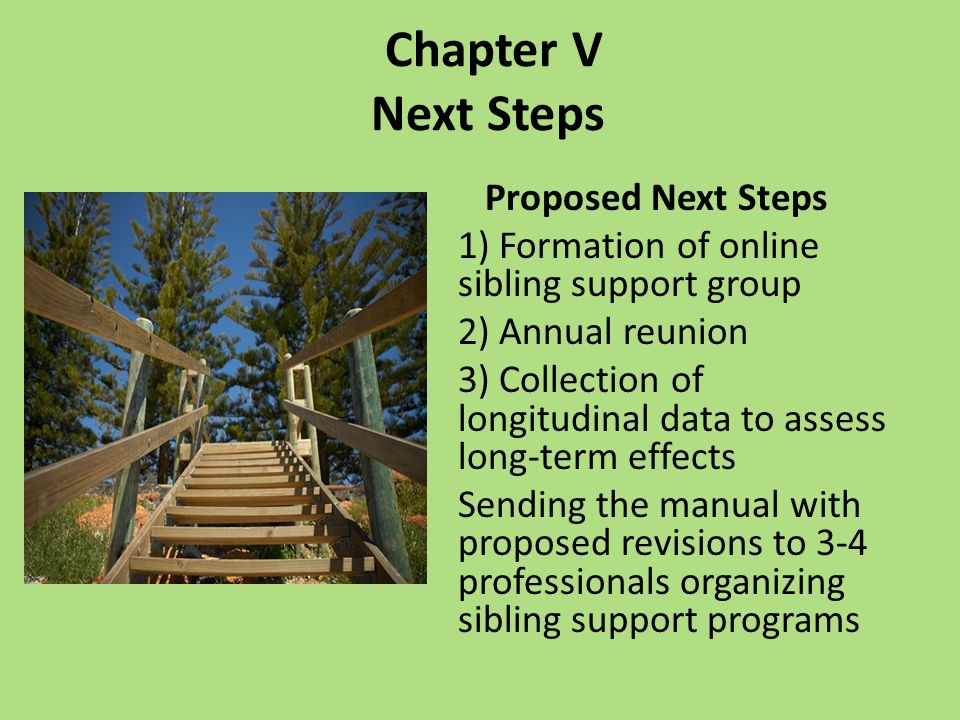 Chapter V
Next Steps

Proposed Next Steps

1) Formation of online sibling support group

2) Annual reunion

3) Collection of longitudinal data to assess long-term effects

Sending the manual with proposed revisions to 3-4 professionals organizing sibling support programs